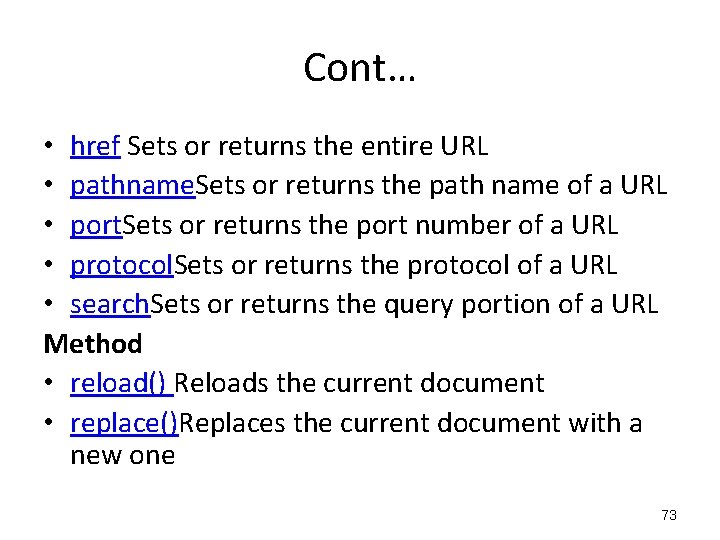 Cont…

• href Sets or returns the entire URL
• pathnameSets or returns the path name of a URL
• portSets or returns the port number of a URL
• protocolSets or returns the protocol of a URL
• searchSets or returns the query portion of a URL

Method
• reload() Reloads the current document
• replace()Replaces the current document with a new one

73